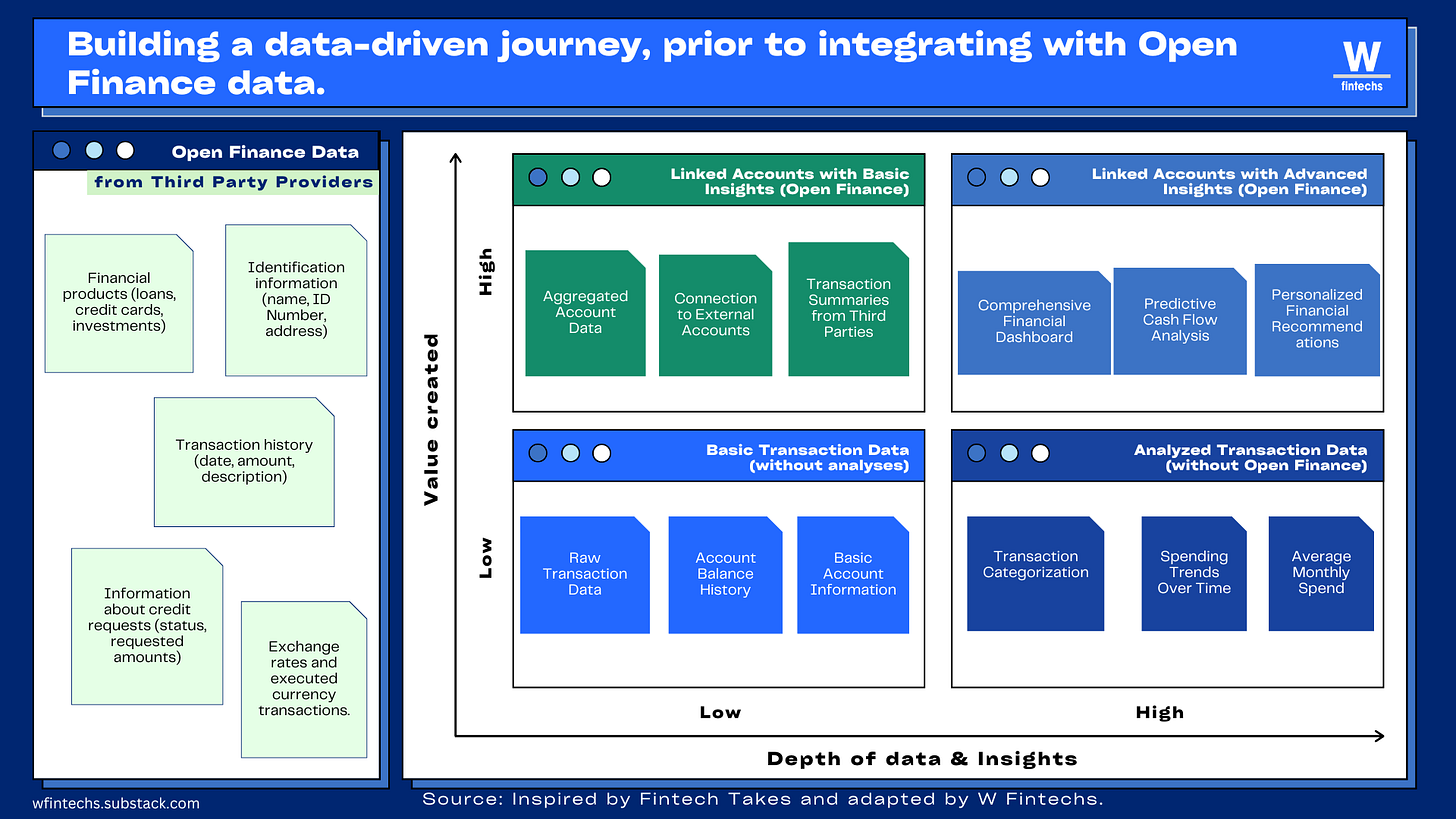 Building a data-driven journey, prior to integrating with Open Finance data.

W
fintechs

Open Finance Data
from Third Party Providers

Financial products (loans, credit cards, investments)

Identification information (name, ID Number, address)

Transaction history (date, amount, description)

Information about credit requests (status, requested amounts)

Exchange rates and executed currency transactions.

Value created

High

Low

Linked Accounts with Basic Insights (Open Finance)

Aggregated Account Data

Connection to External Accounts

Transaction Summaries from Third Parties

Linked Accounts with Advanced Insights (Open Finance)

Comprehensive Financial Dashboard

Predictive Cash Flow Analysis

Personalized Financial Recommend ations

Basic Transaction Data (without analyses)

Raw Transaction Data

Account Balance History

Basic Account Information

Analyzed Transaction Data (without Open Finance)

Transaction Categorization

Spending Trends Over Time

Average Monthly Spend

Low

High

Depth of data & Insights

wfintechs.substack.com

Source: Inspired by Fintech Takes and adapted by W Fintechs.